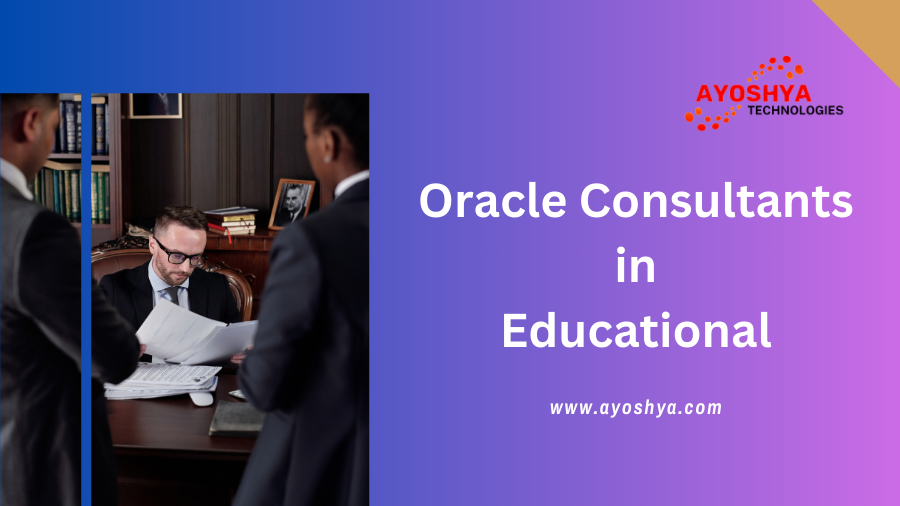 AYOSHYA
TECHNOLOGIES

Oracle Consultants in Educational

www.ayoshya.com